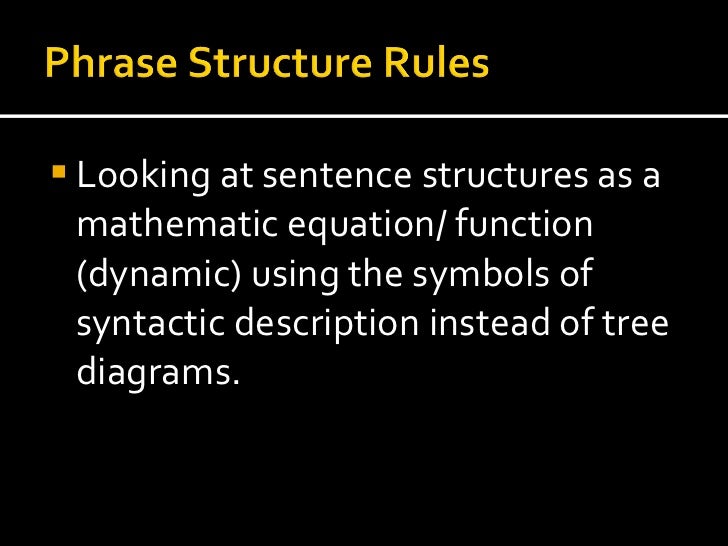 Phrase Structure Rules

Looking at sentence structures as a mathematic equation/ function (dynamic) using the symbols of syntactic description instead of tree diagrams.